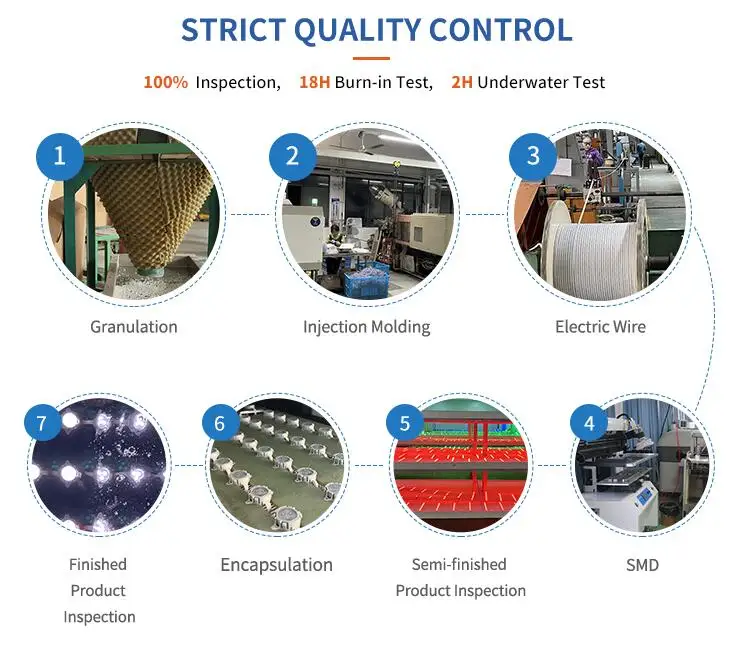 STRICT QUALITY CONTROL

100% Inspection, 18H Burn-in Test, 2H Underwater Test

1
Granulation

2
Injection Molding

3
Electric Wire

7
Finished Product Inspection

6
Encapsulation

5
Semi-finished Product Inspection

4
SMD